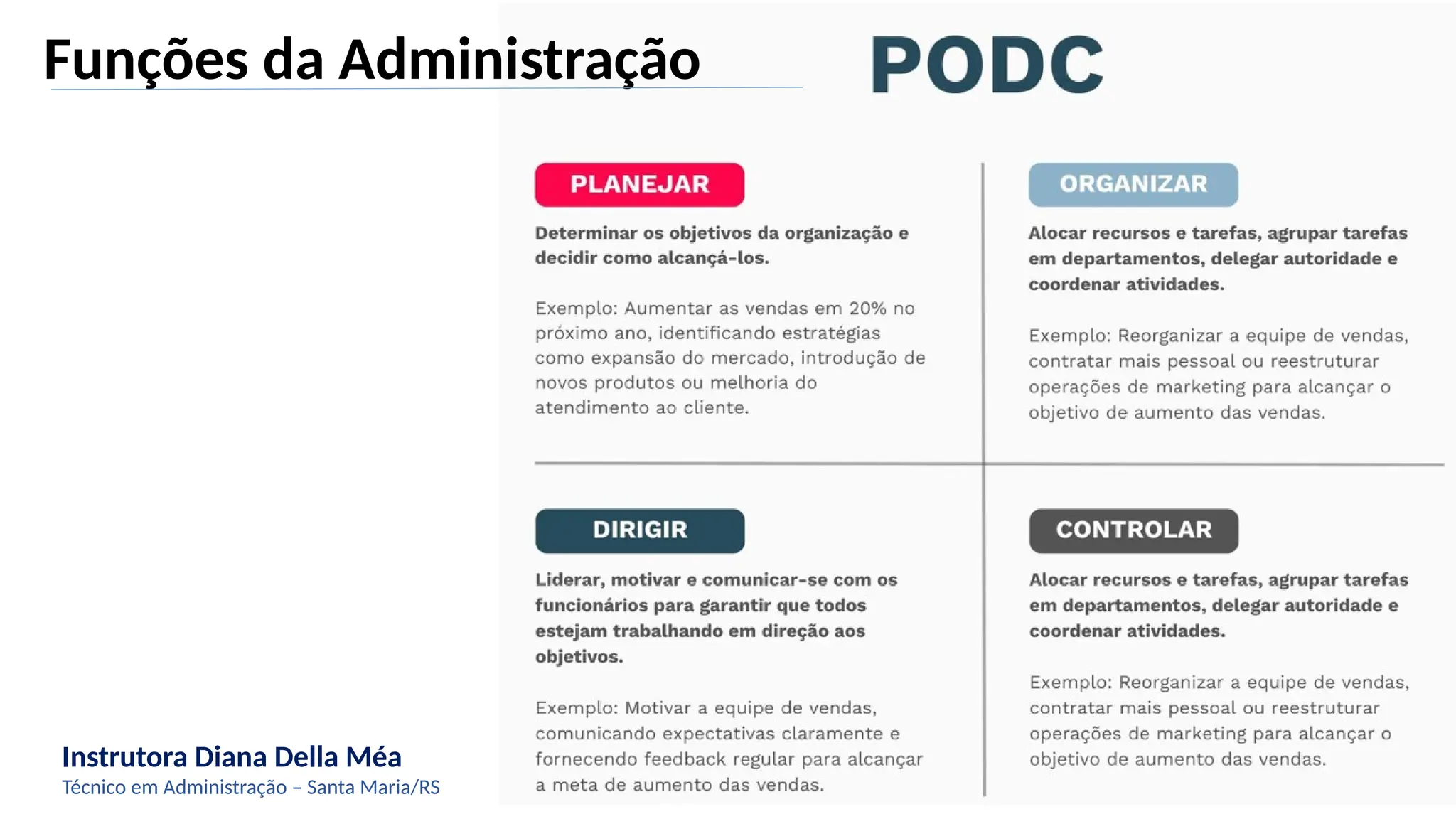 Funções da Administração

PODC

PLANEJAR

Determinar os objetivos da organização e decidir como alcançá-los.

Exemplo: Aumentar as vendas em 20% no próximo ano, identificando estratégias como expansão do mercado, introdução de novos produtos ou melhoria do atendimento ao cliente.

ORGANIZAR

Alocar recursos e tarefas, agrupar tarefas em departamentos, delegar autoridade e coordenar atividades.

Exemplo: Reorganizar a equipe de vendas, contratar mais pessoal ou reestruturar operações de marketing para alcançar o objetivo de aumento das vendas.

DIRIGIR

Liderar, motivar e comunicar-se com os funcionários para garantir que todos estejam trabalhando em direção aos objetivos.

Exemplo: Motivar a equipe de vendas, comunicando expectativas claramente e fornecendo feedback regular para alcançar a meta de aumento das vendas.

CONTROLAR

Alocar recursos e tarefas, agrupar tarefas em departamentos, delegar autoridade e coordenar atividades.

Exemplo: Reorganizar a equipe de vendas, contratar mais pessoal ou reestruturar operações de marketing para alcançar o objetivo de aumento das vendas.

Instrutora Diana Della Méa
Técnico em Administração – Santa Maria/RS